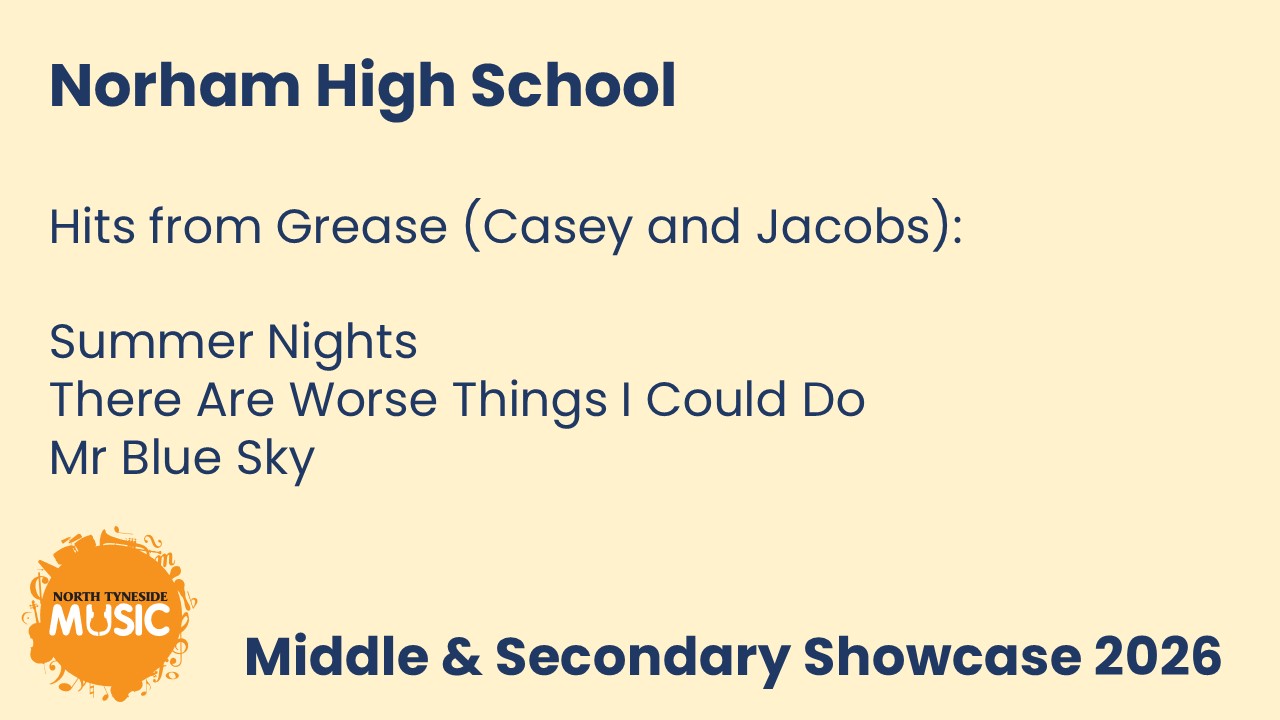 Norham High School

Hits from Grease (Casey and Jacobs):

Summer Nights
There Are Worse Things I Could Do
Mr Blue Sky

NORTH TYNESIDE
MUSIC

Middle & Secondary Showcase 2026